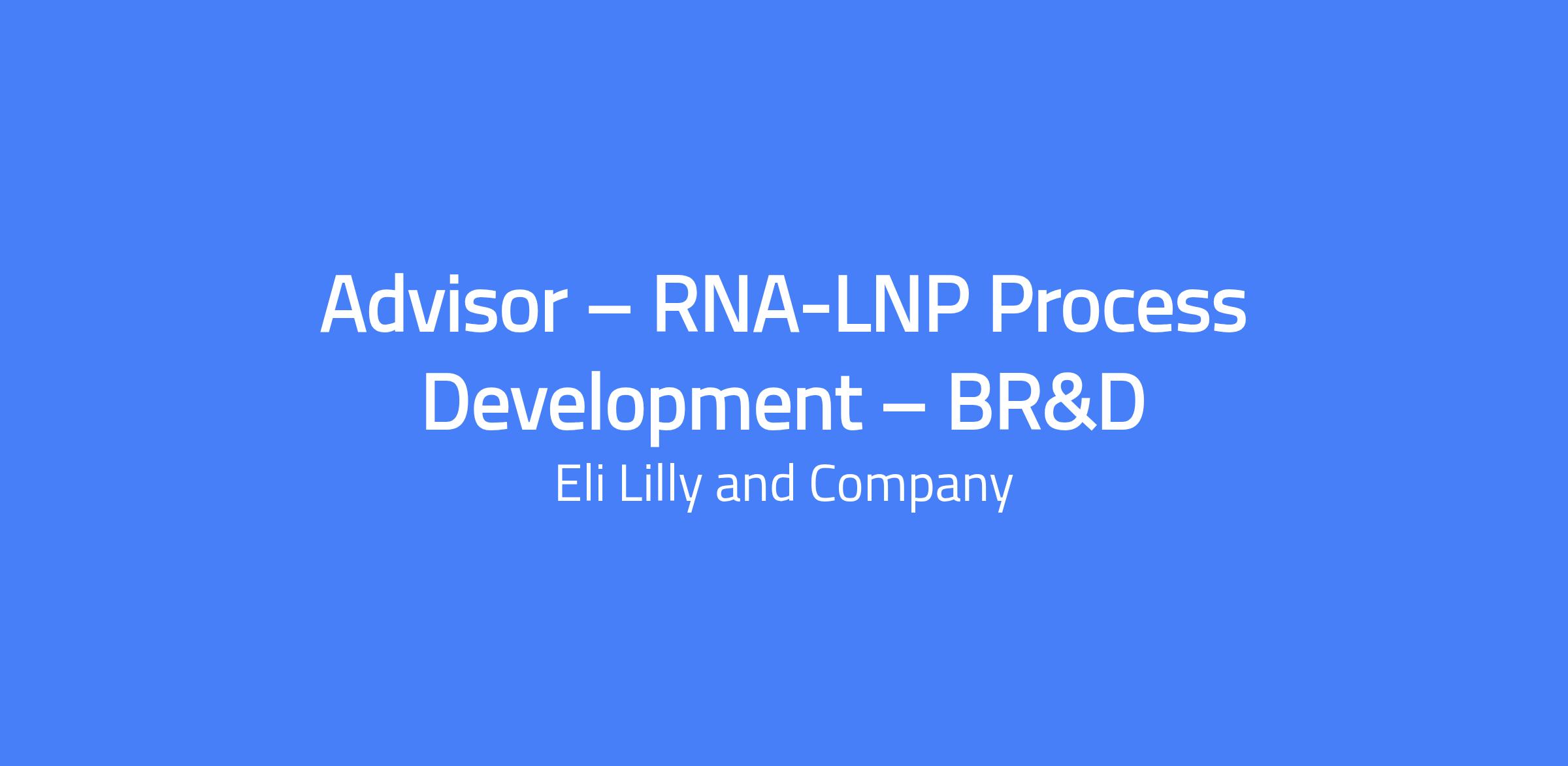 Advisor – RNA-LNP Process Development – BR&D

Eli Lilly and Company